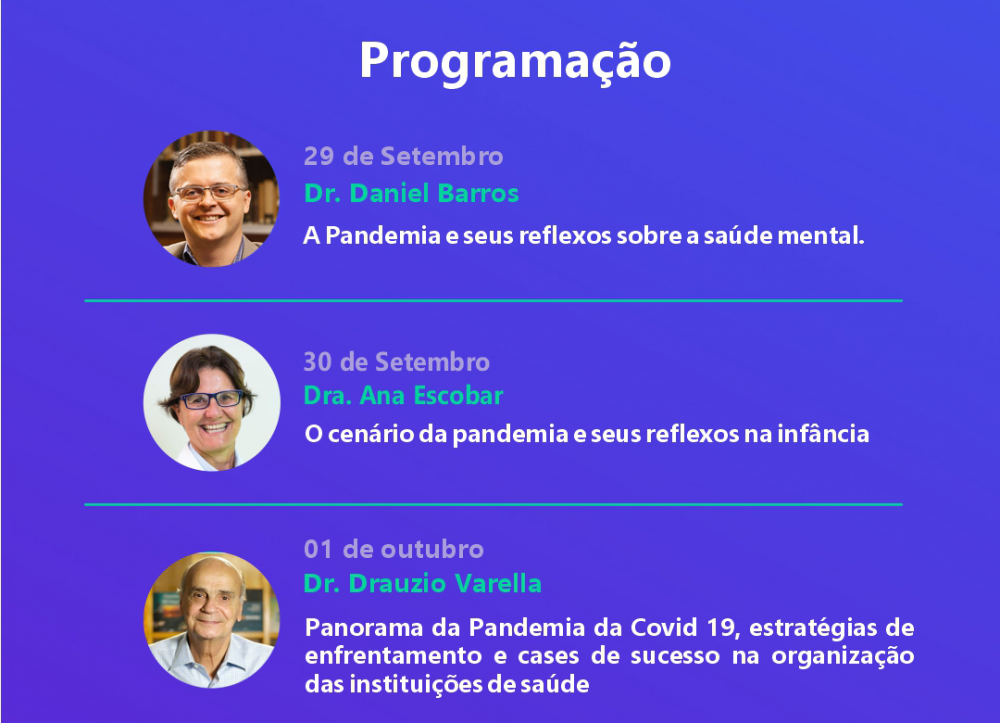 Programação

29 de Setembro
Dr. Daniel Barros
A Pandemia e seus reflexos sobre a saúde mental.

30 de Setembro
Dra. Ana Escobar
O cenário da pandemia e seus reflexos na infância

01 de outubro
Dr. Drauzio Varella
Panorama da Pandemia da Covid 19, estratégias de enfrentamento e cases de sucesso na organização das instituições de saúde